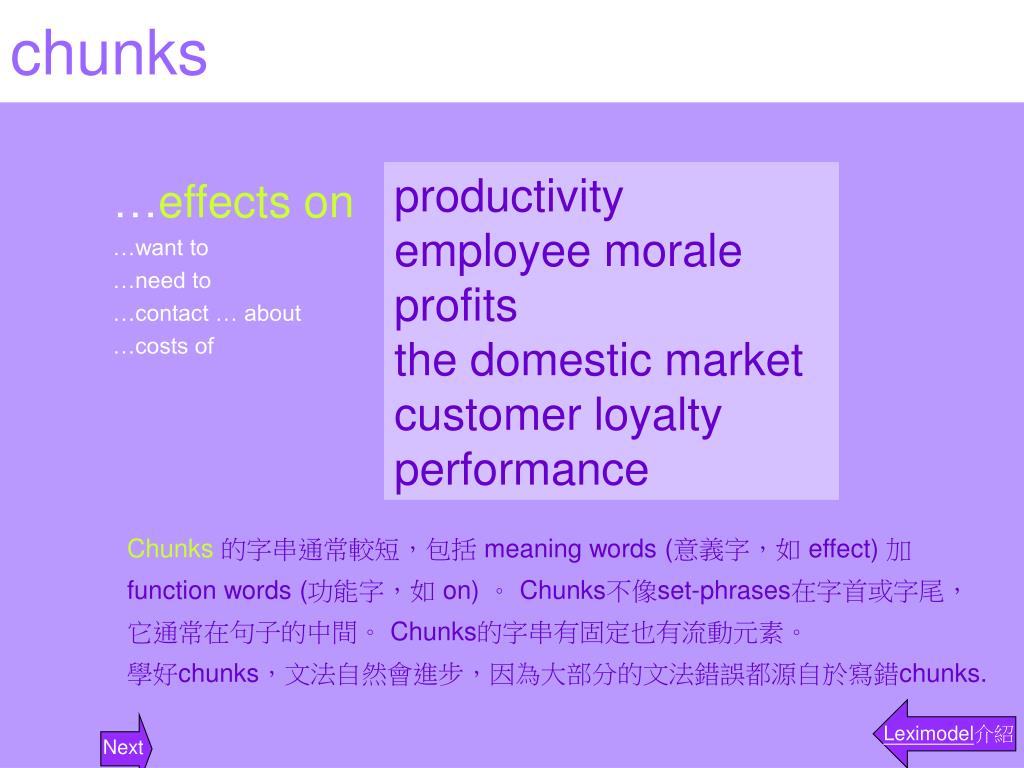 chunks

…effects on
…want to
…need to
…contact … about
…costs of

productivity
employee morale
profits
the domestic market
customer loyalty
performance

Chunks 的字串通常較短，包括 meaning words (意義字，如 effect) 加 function words (功能字，如 on) 。 Chunks不像set-phrases在字首或字尾，它通常在句子的中間。 Chunks的字串有固定也有流動元素。
學好chunks，文法自然會進步，因為大部分的文法錯誤都源自於寫錯chunks.

Next

Leximodel介紹